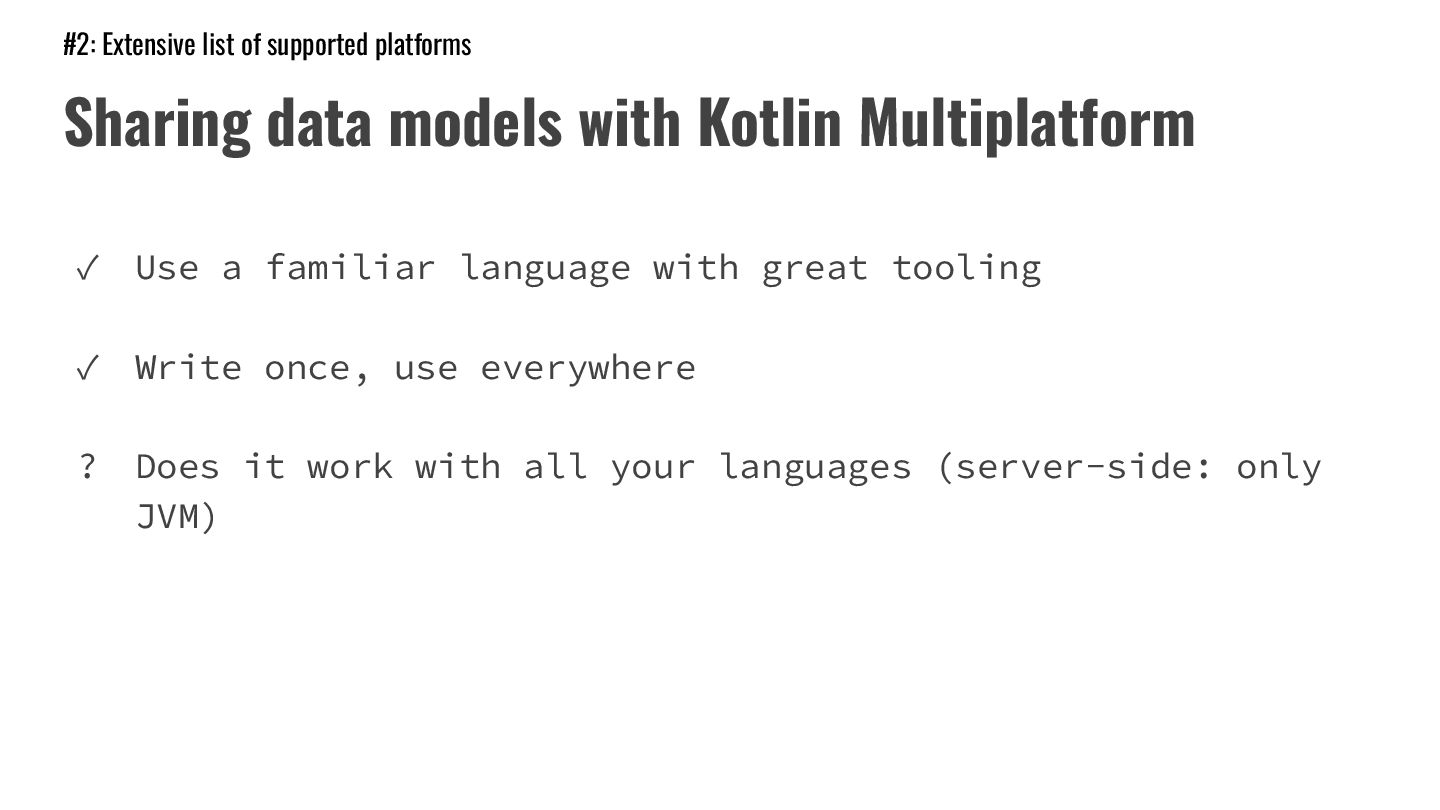 #2: Extensive list of supported platforms

Sharing data models with Kotlin Multiplatform

✓ Use a familiar language with great tooling

✓ Write once, use everywhere

? Does it work with all your languages (server-side: only JVM)